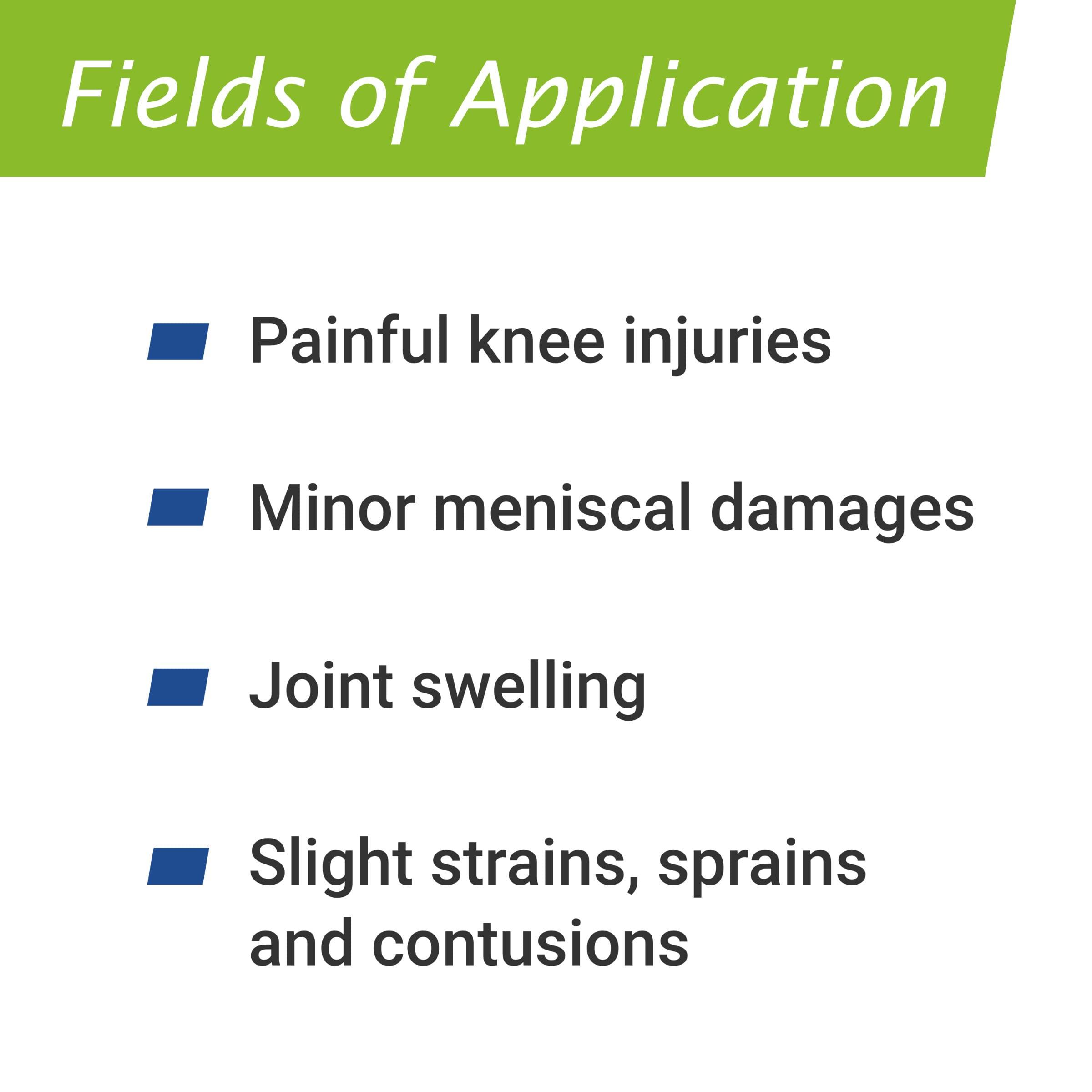 Fields of Application

Painful knee injuries

Minor meniscal damages

Joint swelling

Slight strains, sprains and contusions